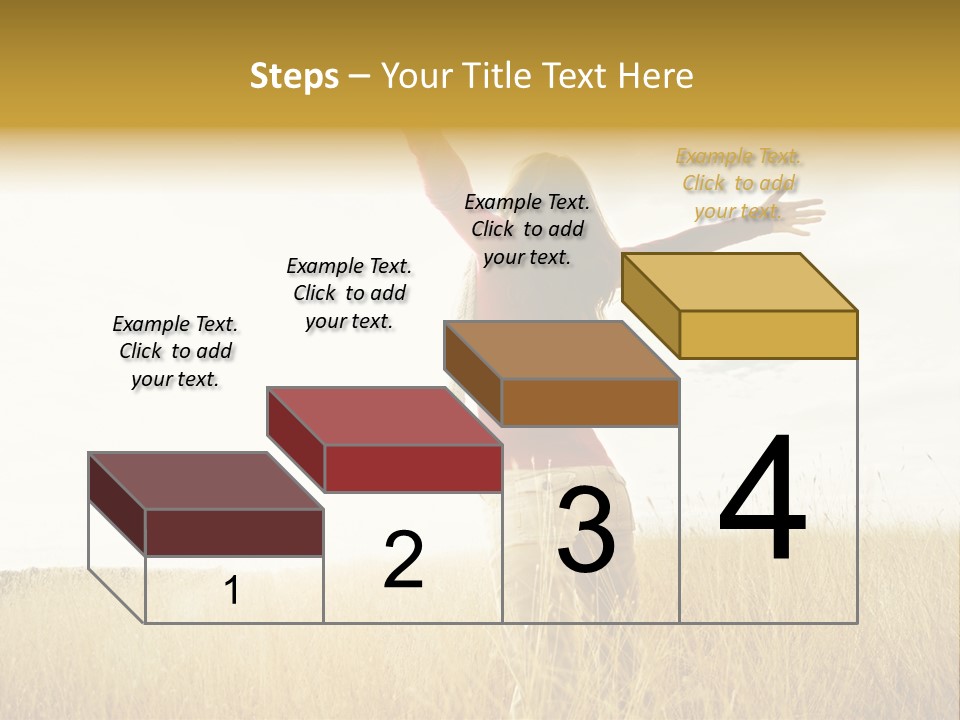 Steps – Your Title Text Here

Example Text. Click to add your text.

Example Text. Click to add your text.

Example Text. Click to add your text.

Example Text. Click to add your text.

1

2

3

4